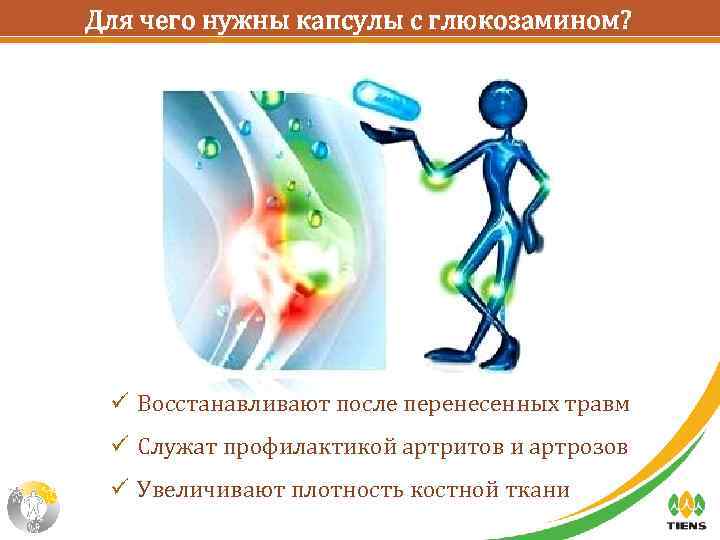 Для чего нужны капсулы с глюкозамином?

✓ Восстанавливают после перенесенных травм

✓ Служат профилактикой артритов и артрозов

✓ Увеличивают плотность костной ткани

TIENS